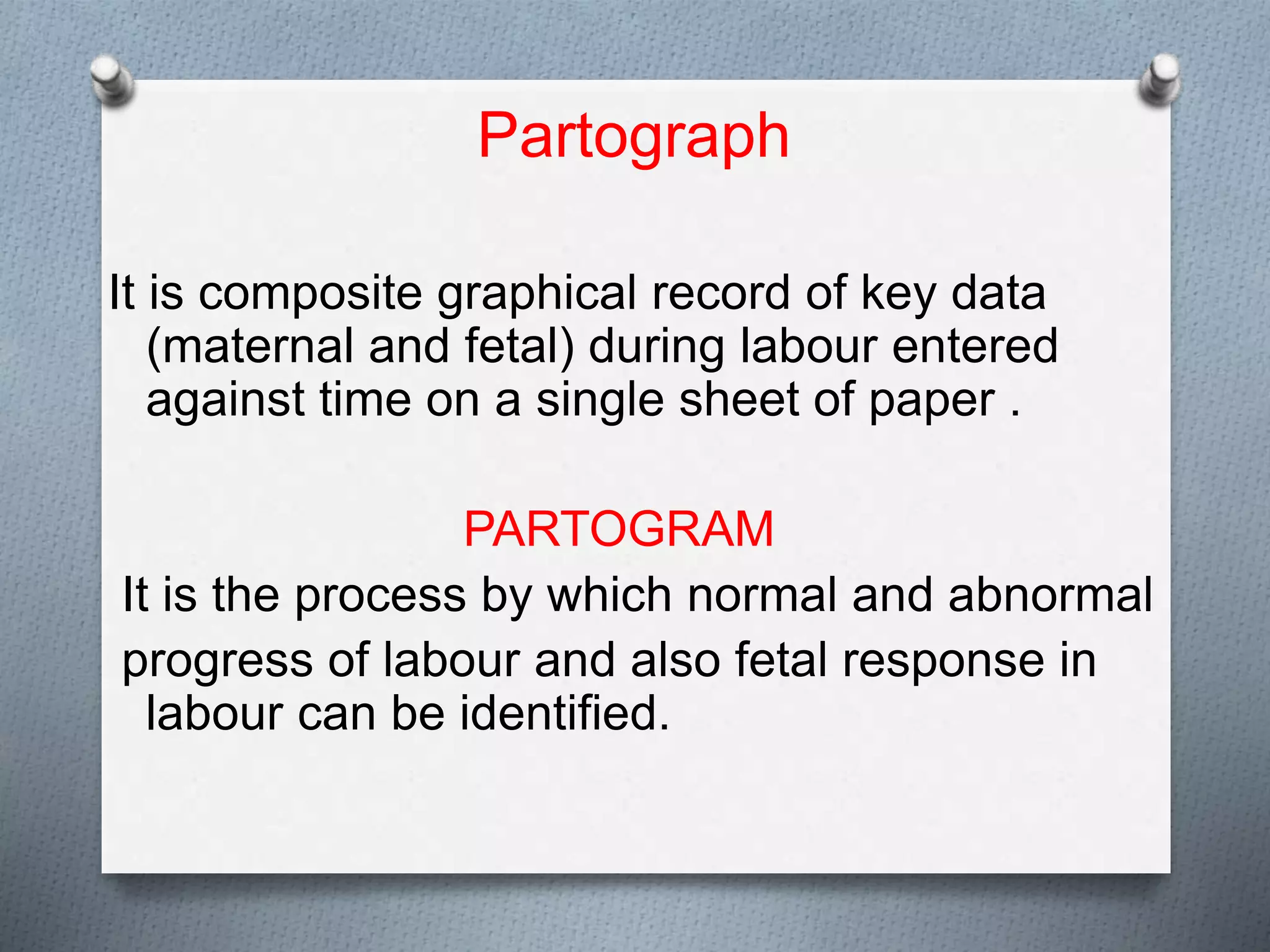 Partograph

It is composite graphical record of key data (maternal and fetal) during labour entered against time on a single sheet of paper .

PARTOGRAM

It is the process by which normal and abnormal progress of labour and also fetal response in labour can be identified.